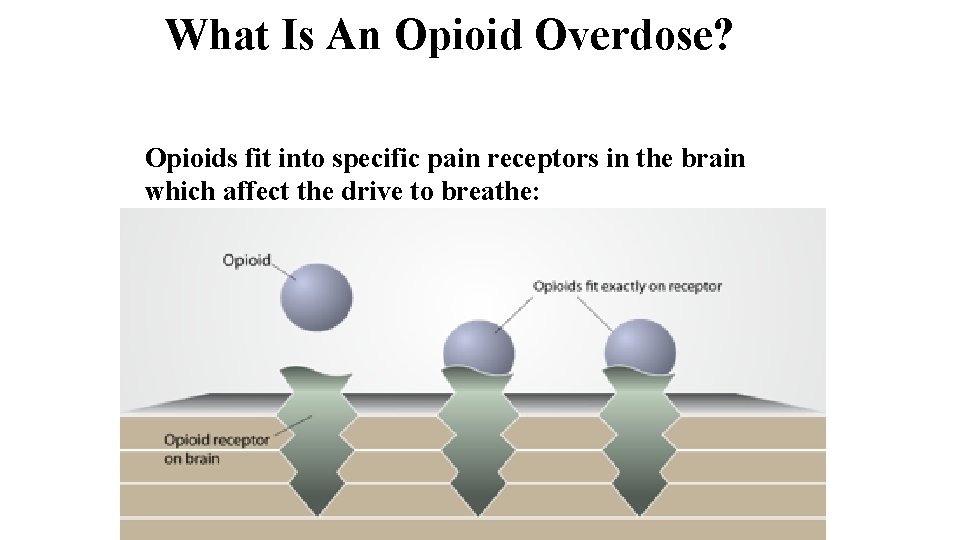 What Is An Opioid Overdose?

Opioids fit into specific pain receptors in the brain which affect the drive to breathe:

Opioid

Opioids fit exactly on receptor

Opioid receptor on brain